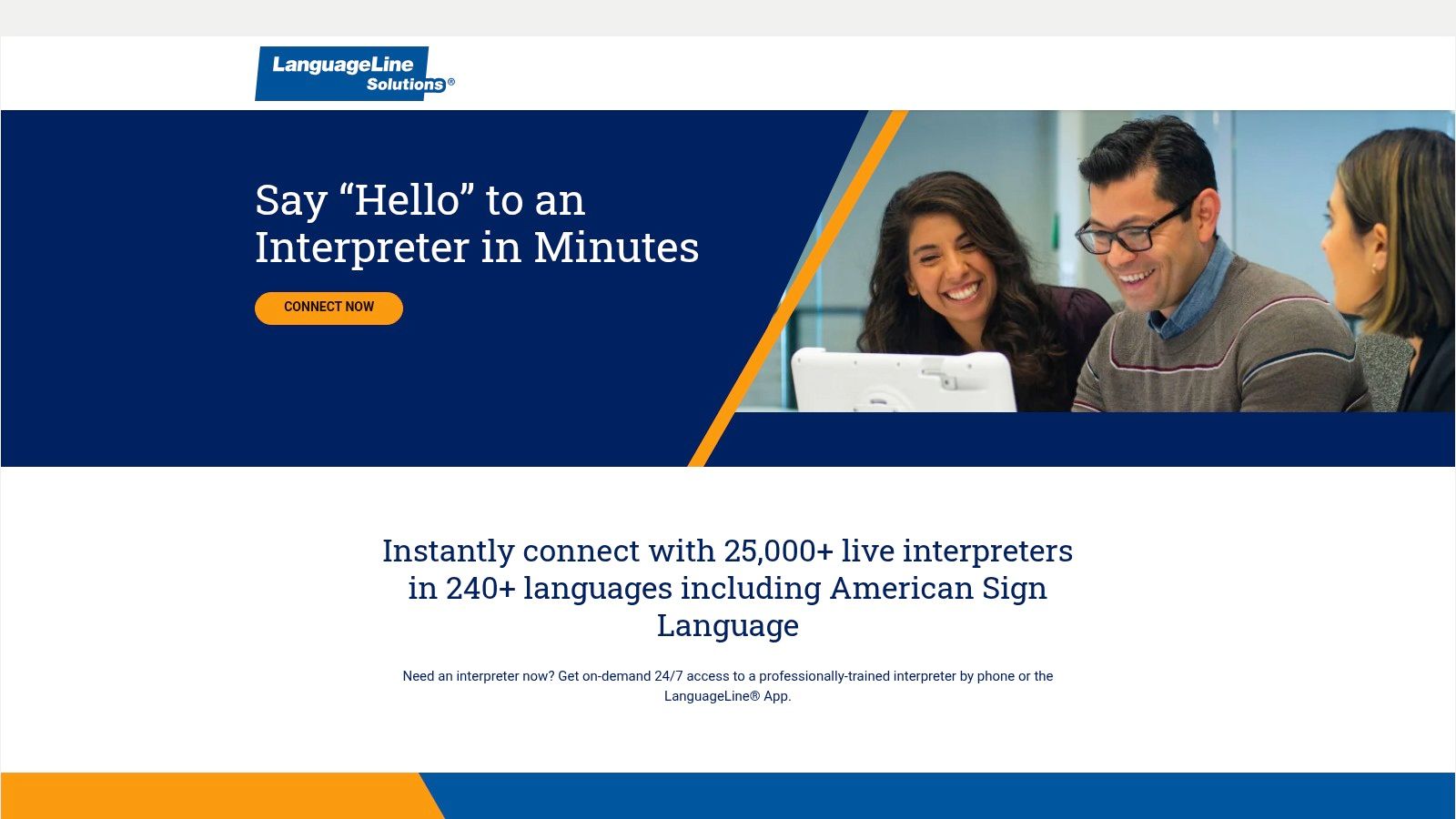 LanguageLine Solutions®

Say “Hello” to an Interpreter in Minutes

CONNECT NOW

Instantly connect with 25,000+ live interpreters in 240+ languages including American Sign Language

Need an interpreter now? Get on-demand 24/7 access to a professionally-trained interpreter by phone or the LanguageLine® App.